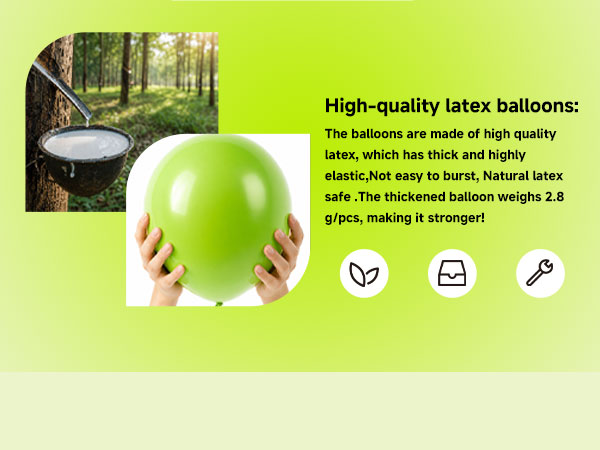 High-quality latex balloons:

The balloons are made of high quality latex, which has thick and highly elastic,Not easy to burst, Natural latex safe .The thickened balloon weighs 2.8 g/pcs, making it stronger!